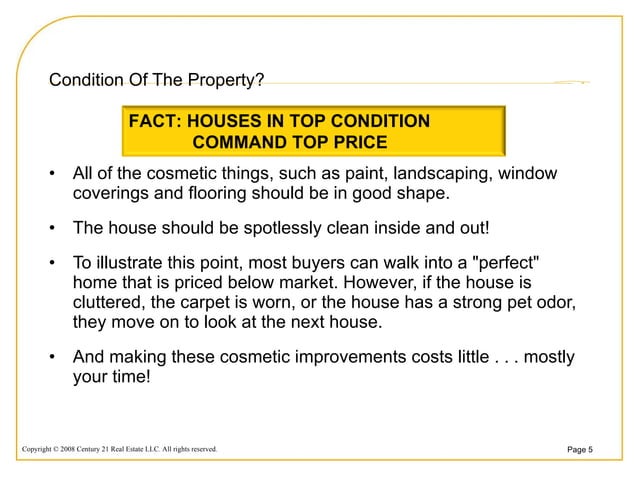 Condition Of The Property?

FACT: HOUSES IN TOP CONDITION COMMAND TOP PRICE

• All of the cosmetic things, such as paint, landscaping, window coverings and flooring should be in good shape.

• The house should be spotlessly clean inside and out!

• To illustrate this point, most buyers can walk into a "perfect" home that is priced below market. However, if the house is cluttered, the carpet is worn, or the house has a strong pet odor, they move on to look at the next house.

• And making these cosmetic improvements costs little . . . mostly your time!

Copyright © 2008 Century 21 Real Estate LLC. All rights reserved.

Page 5